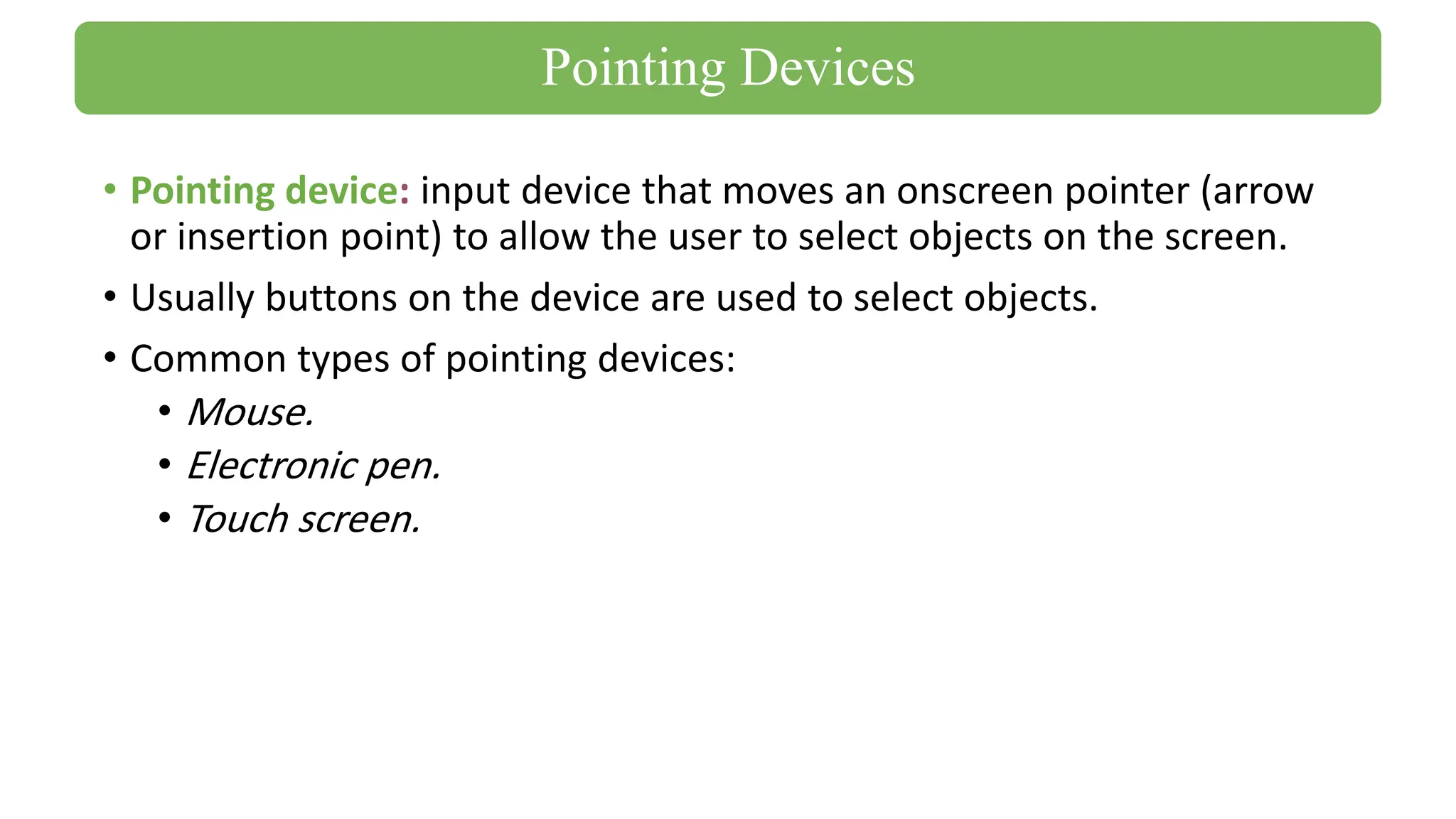 Pointing Devices

• Pointing device: input device that moves an onscreen pointer (arrow or insertion point) to allow the user to select objects on the screen.

• Usually buttons on the device are used to select objects.

• Common types of pointing devices:
  • Mouse.
  • Electronic pen.
  • Touch screen.